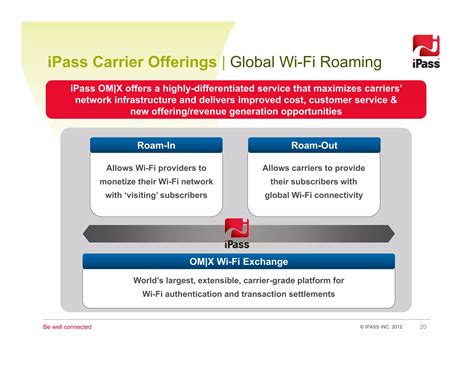 iPass Carrier Offerings | Global Wi-Fi Roaming

iPass

iPass OM|X offers a highly-differentiated service that maximizes carriers' network infrastructure and delivers improved cost, customer service & new offering/revenue generation opportunities

Roam-In

Allows Wi-Fi providers to monetize their Wi-Fi network with 'visiting' subscribers

Roam-Out

Allows carriers to provide their subscribers with global Wi-Fi connectivity

iPass

OM|X Wi-Fi Exchange

World's largest, extensible, carrier-grade platform for Wi-Fi authentication and transaction settlements

Be well connected

© IPASS INC. 2012 20